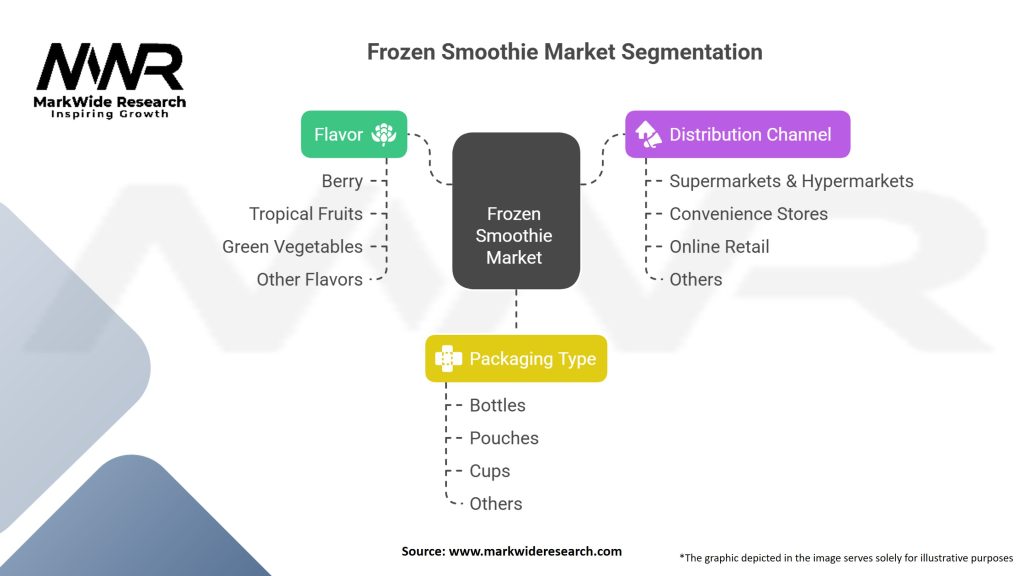 MWR
MarkWide Research
Inspiring Growth

Frozen Smoothie Market Segmentation

Flavor
Berry
Tropical Fruits
Green Vegetables
Other Flavors

Frozen Smoothie Market

Distribution Channel
Supermarkets & Hypermarkets
Convenience Stores
Online Retail
Others

Packaging Type
Bottles
Pouches
Cups
Others

Source: www.markwideresearch.com

*The graphic depicted in the image serves solely for illustrative purposes